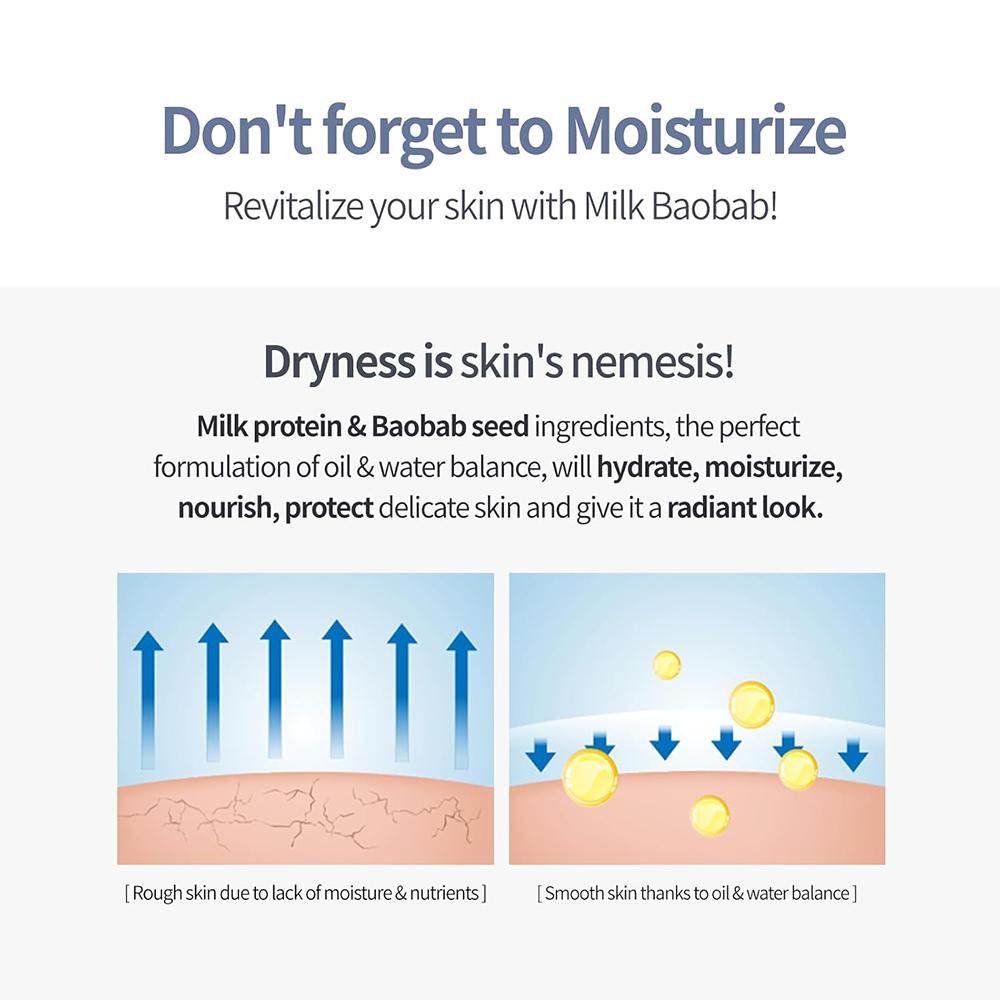 Don't forget to Moisturize

Revitalize your skin with Milk Baobab!

Dryness is skin's nemesis!

Milk protein & Baobab seed ingredients, the perfect formulation of oil & water balance, will hydrate, moisturize, nourish, protect delicate skin and give it a radiant look.

[ Rough skin due to lack of moisture & nutrients ]

[ Smooth skin thanks to oil & water balance ]